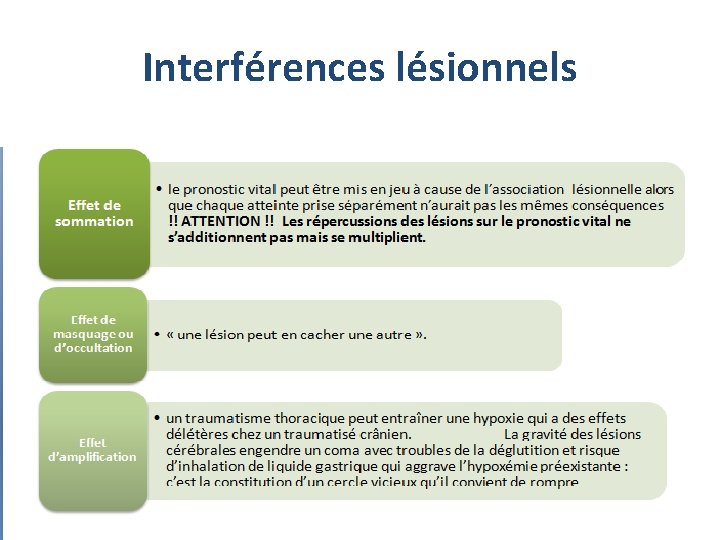 Interférences lésionnels

Effet de sommation

• le pronostic vital peut être mis en jeu à cause de l'association lésionnelle alors que chaque atteinte prise séparément n'aurait pas les mêmes conséquences !! ATTENTION !! Les répercussions des lésions sur le pronostic vital ne s'additionnent pas mais se multiplient.

Effet de masquage ou d'occultation

• « une lésion peut en cacher une autre ».

Effet d'amplification

• un traumatisme thoracique peut entraîner une hypoxie qui a des effets délétères chez un traumatisé crânien. La gravité des lésions cérébrales engendre un coma avec troubles de la déglutition et risque d'inhalation de liquide gastrique qui aggrave l'hypoxémie préexistante : c'est la constitution d'un cercle vicieux qu'il convient de rompre